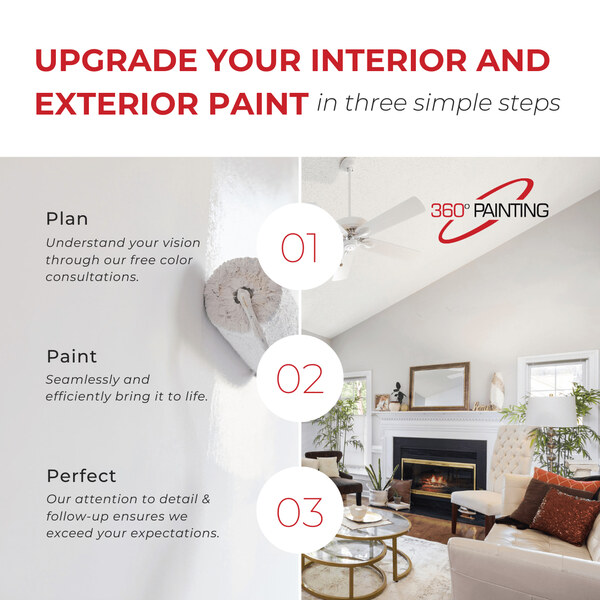 UPGRADE YOUR INTERIOR AND EXTERIOR PAINT in three simple steps

360° PAINTING

Plan
Understand your vision through our free color consultations.

01

Paint
Seamlessly and efficiently bring it to life.

02

Perfect
Our attention to detail & follow-up ensures we exceed your expectations.

03